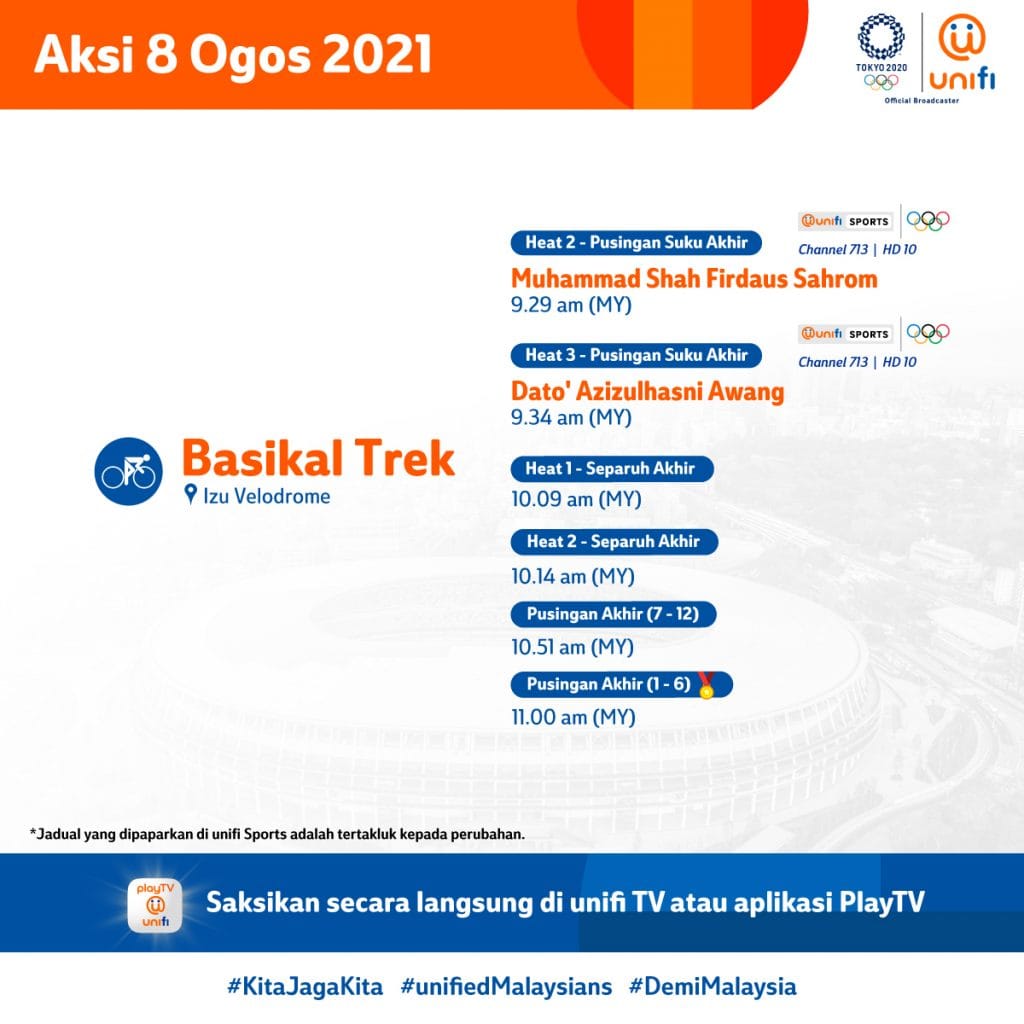 Aksi 8 Ogos 2021

TOKYO 2020

unifi

Official Broadcaster

Basikal Trek

Izu Velodrome

unifi SPORTS

Channel 713 | HD 10

Heat 2 - Pusingan Suku Akhir

Muhammad Shah Firdaus Sahrom

9.29 am (MY)

unifi SPORTS

Channel 713 | HD 10

Heat 3 - Pusingan Suku Akhir

Dato' Azizulhasni Awang

9.34 am (MY)

Heat 1 - Separuh Akhir

10.09 am (MY)

Heat 2 - Separuh Akhir

10.14 am (MY)

Pusingan Akhir (7 - 12)

10.51 am (MY)

Pusingan Akhir (1 - 6)

11.00 am (MY)

*Jadual yang dipaparkan di unifi Sports adalah tertakluk kepada perubahan.

playTV unifi

Saksikan secara langsung di unifi TV atau aplikasi PlayTV

#KitaJagaKita #unifiedMalaysians #DemiMalaysia